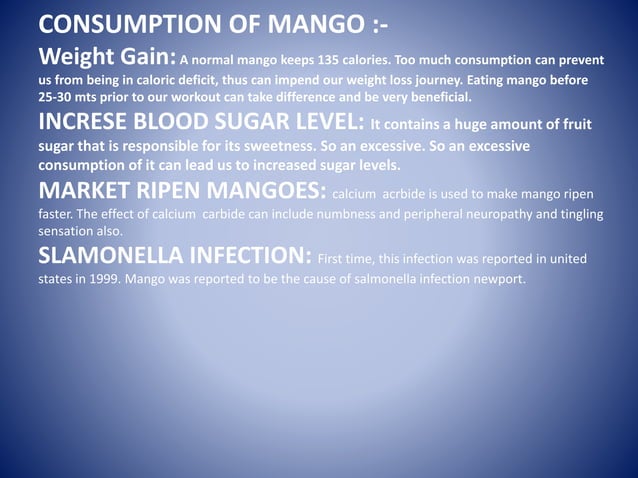 CONSUMPTION OF MANGO :-

Weight Gain: A normal mango keeps 135 calories. Too much consumption can prevent us from being in caloric deficit, thus can impend our weight loss journey. Eating mango before 25-30 mts prior to our workout can take difference and be very beneficial.

INCRESE BLOOD SUGAR LEVEL: It contains a huge amount of fruit sugar that is responsible for its sweetness. So an excessive. So an excessive consumption of it can lead us to increased sugar levels.

MARKET RIPEN MANGOES: calcium acrbide is used to make mango ripen faster. The effect of calcium carbide can include numbness and peripheral neuropathy and tingling sensation also.

SLAMONELLA INFECTION: First time, this infection was reported in united states in 1999. Mango was reported to be the cause of salmonella infection newport.